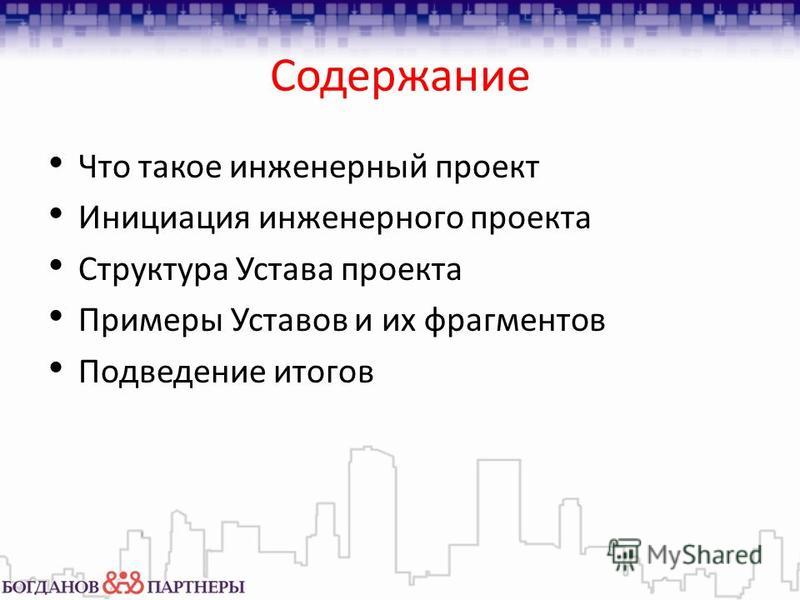 Содержание

• Что такое инженерный проект
• Инициация инженерного проекта
• Структура Устава проекта
• Примеры Уставов и их фрагментов
• Подведение итогов

MyShared

БОГДАНОВ & ПАРТНЕРЫ